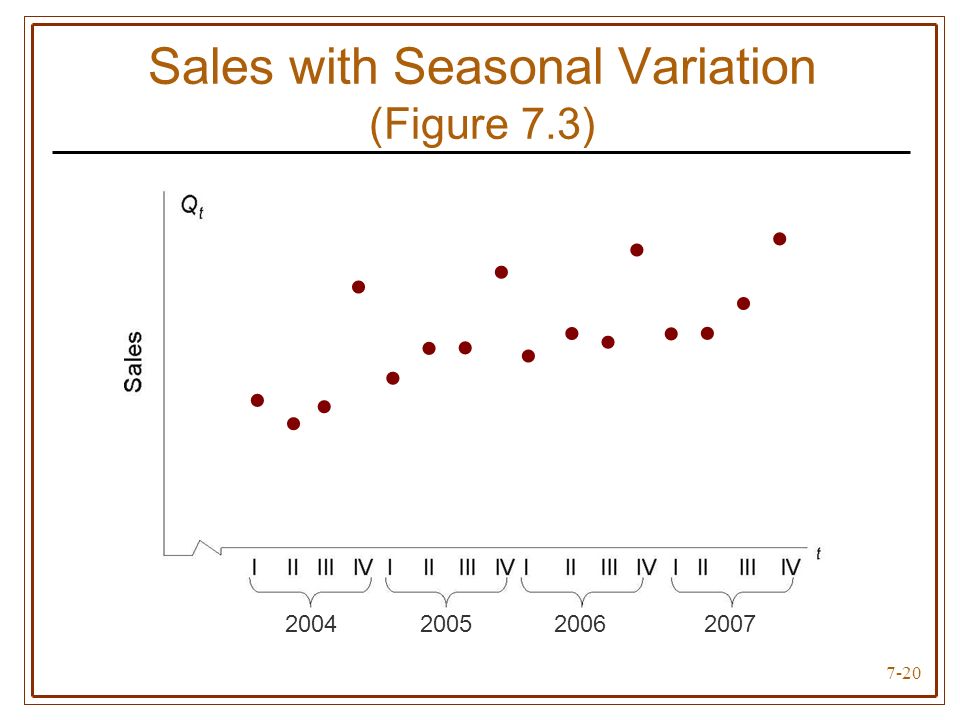 Sales with Seasonal Variation
(Figure 7.3)

$Q_t$

Sales

$t$

I II III IV I II III IV I II III IV I II III IV

2004 2005 2006 2007

7-20